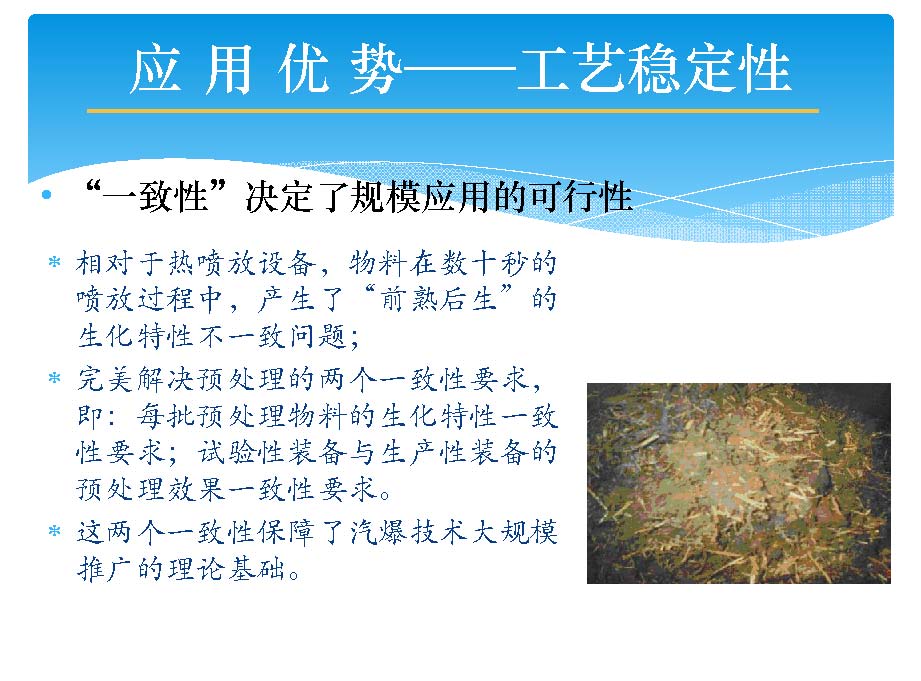 应 用 优 势——工艺稳定性

• “一致性”决定了规模应用的可行性

* 相对于热喷放设备，物料在数十秒的喷放过程中，产生了“前熟后生”的生化特性不一致问题；

* 完美解决预处理的两个一致性要求，即：每批预处理物料的生化特性一致性要求；试验性装备与生产性装备的预处理效果一致性要求。

* 这两个一致性保障了汽爆技术大规模推广的理论基础。